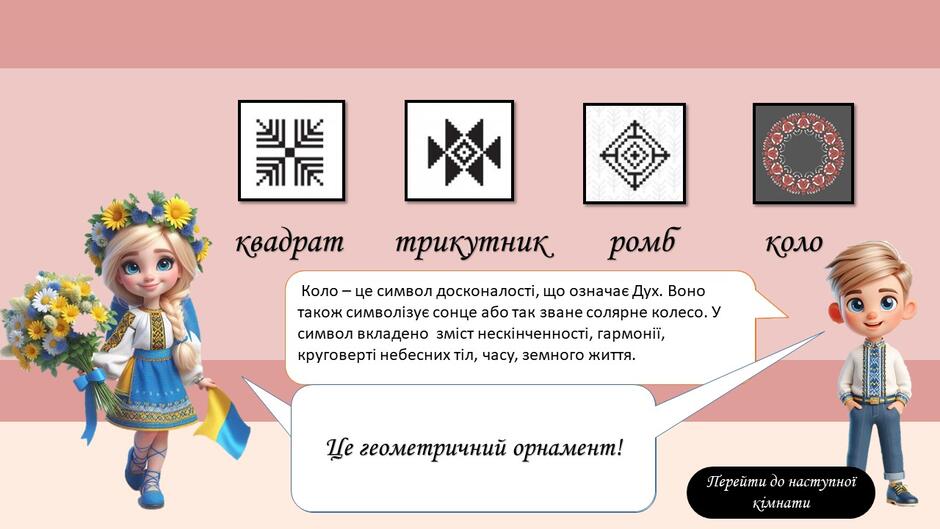 квадрат трикутник ромб коло

Коло – це символ досконалості, що означає Дух. Воно також символізує сонце або так зване солярне колесо. У символ вкладено зміст нескінченності, гармонії, круговерті небесних тіл, часу, земного життя.

Це геометричний орнамент!

Перейти до наступної кімнати